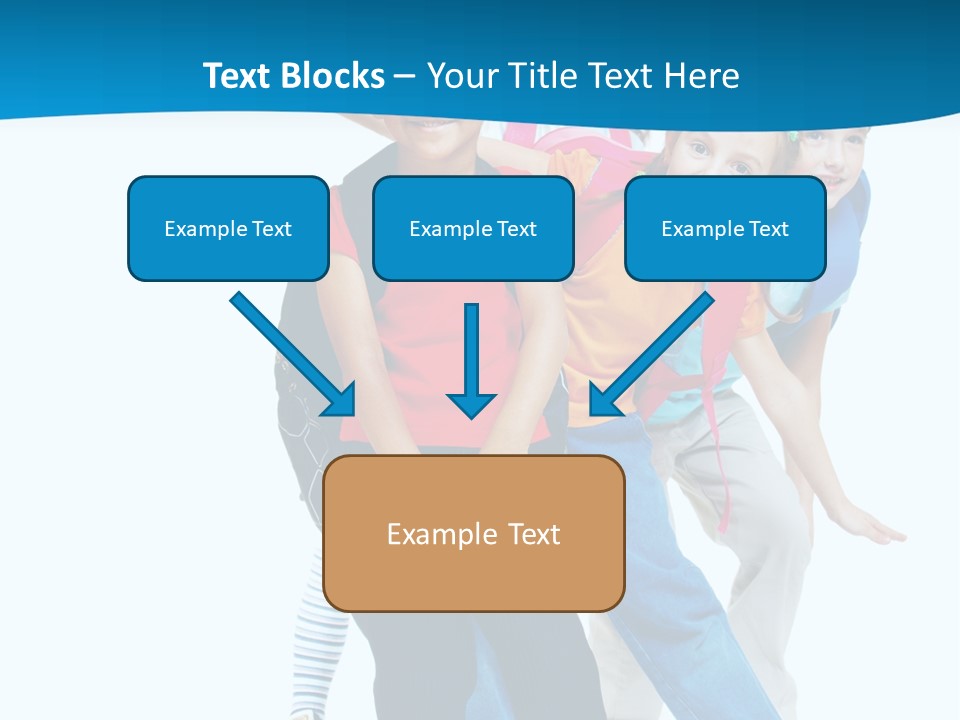 Text Blocks – Your Title Text Here

Example Text

Example Text

Example Text

Example Text